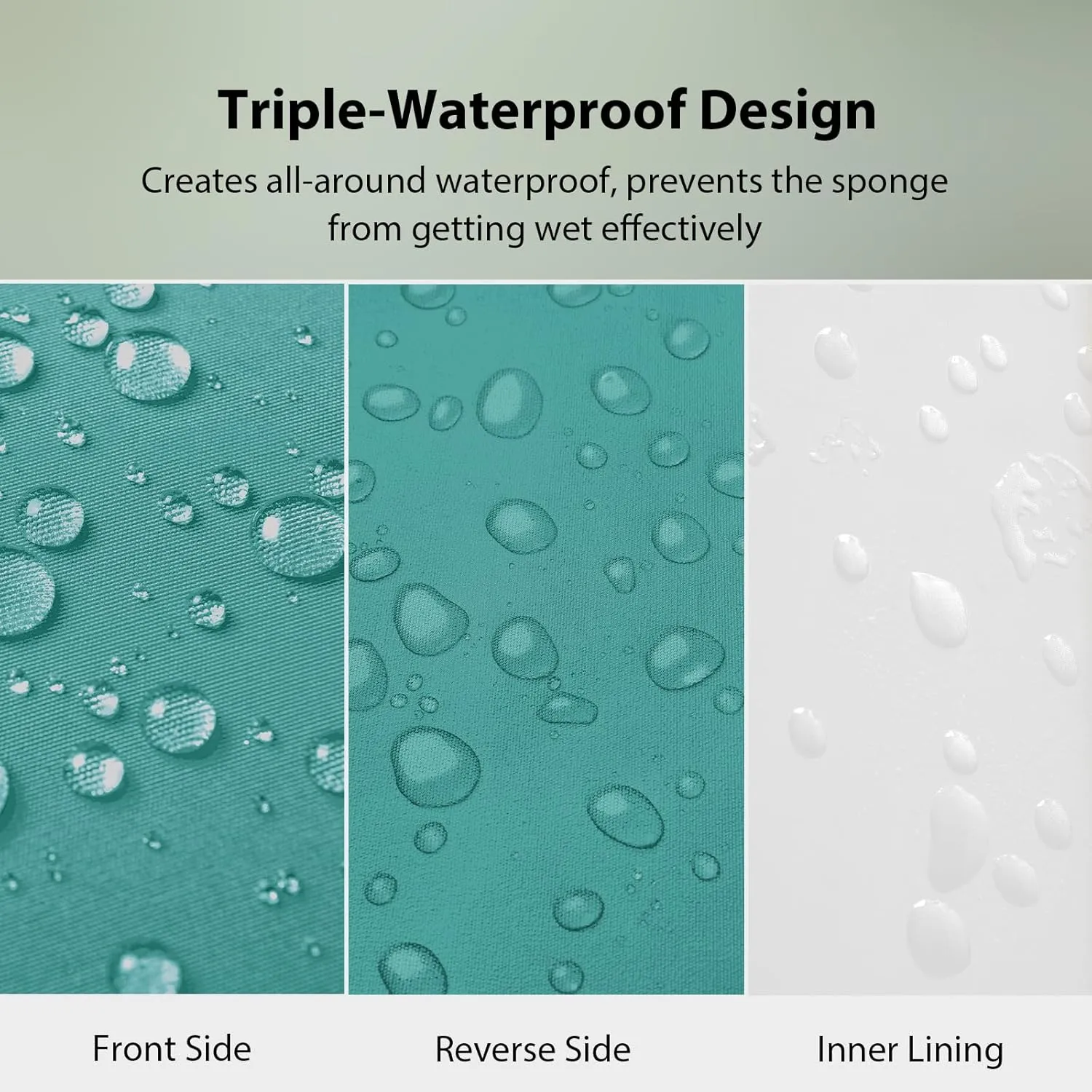 Triple-Waterproof Design

Creates all-around waterproof, prevents the sponge from getting wet effectively

Front Side

Reverse Side

Inner Lining